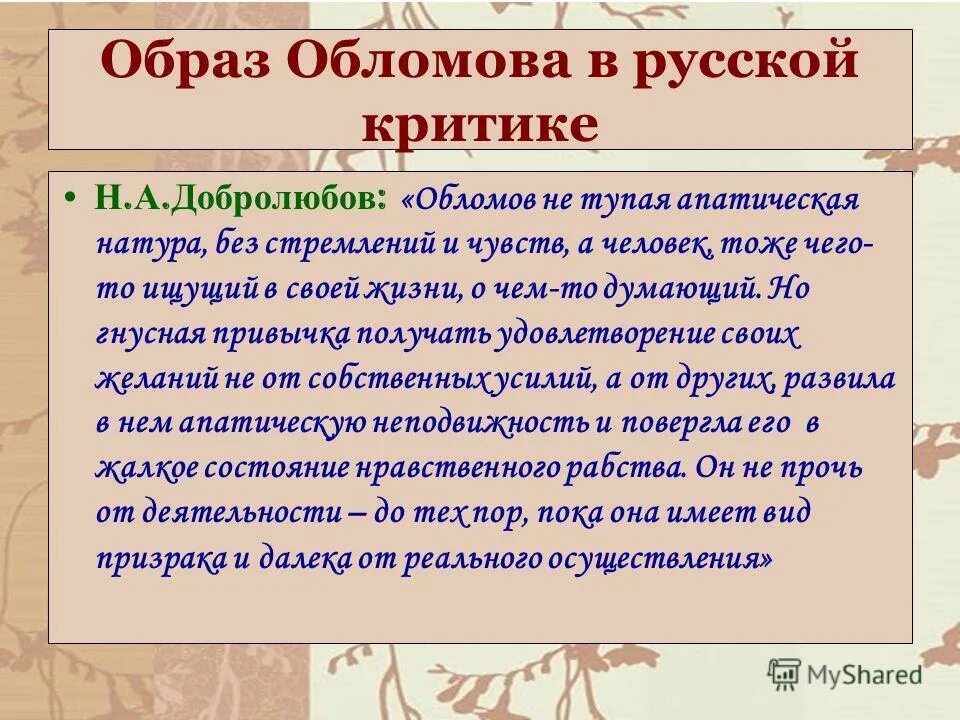 Образ Обломова в русской критике

• Н.А.Добролюбов: «Обломов не тупая апатическая натура, без стремлений и чувств, а человек, тоже чего-то ищущий в своей жизни, о чем-то думающий. Но гнусная привычка получать удовлетворение своих желаний не от собственных усилий, а от других, развила в нем апатическую неподвижность и повергла его в жалкое состояние нравственного рабства. Он не прочь от деятельности – до тех пор, пока она имеет вид призрака и далека от реального осуществления»

MyShared